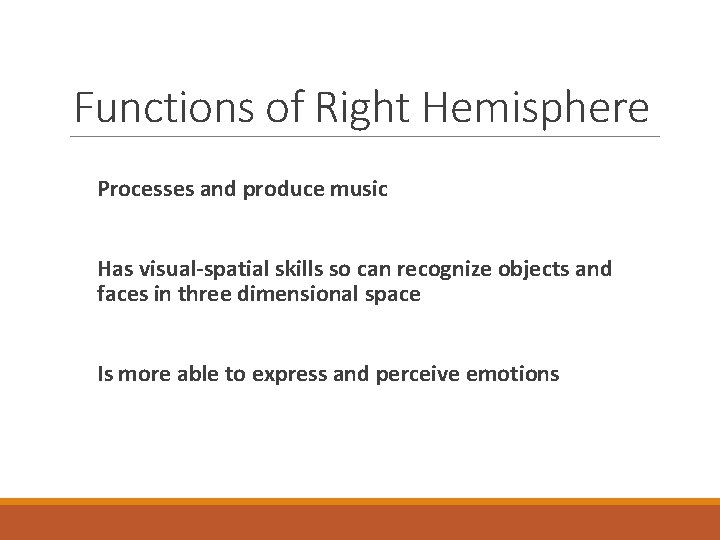 Functions of Right Hemisphere

Processes and produce music

Has visual-spatial skills so can recognize objects and faces in three dimensional space

Is more able to express and perceive emotions